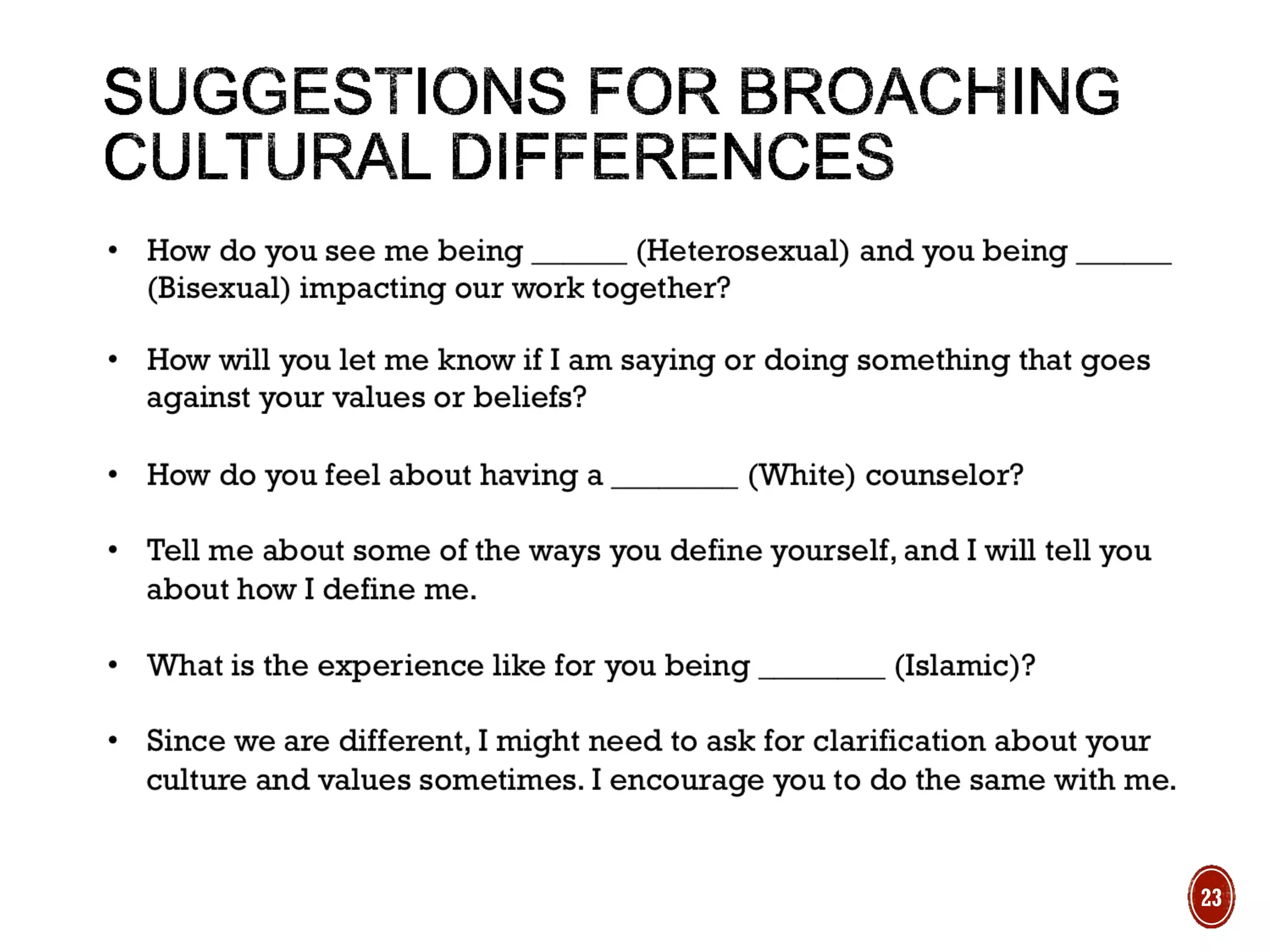 SUGGESTIONS FOR BROACHING CULTURAL DIFFERENCES

• How do you see me being ______ (Heterosexual) and you being ______ (Bisexual) impacting our work together?

• How will you let me know if I am saying or doing something that goes against your values or beliefs?

• How do you feel about having a ________ (White) counselor?

• Tell me about some of the ways you define yourself, and I will tell you about how I define me.

• What is the experience like for you being ________ (Islamic)?

• Since we are different, I might need to ask for clarification about your culture and values sometimes. I encourage you to do the same with me.

23